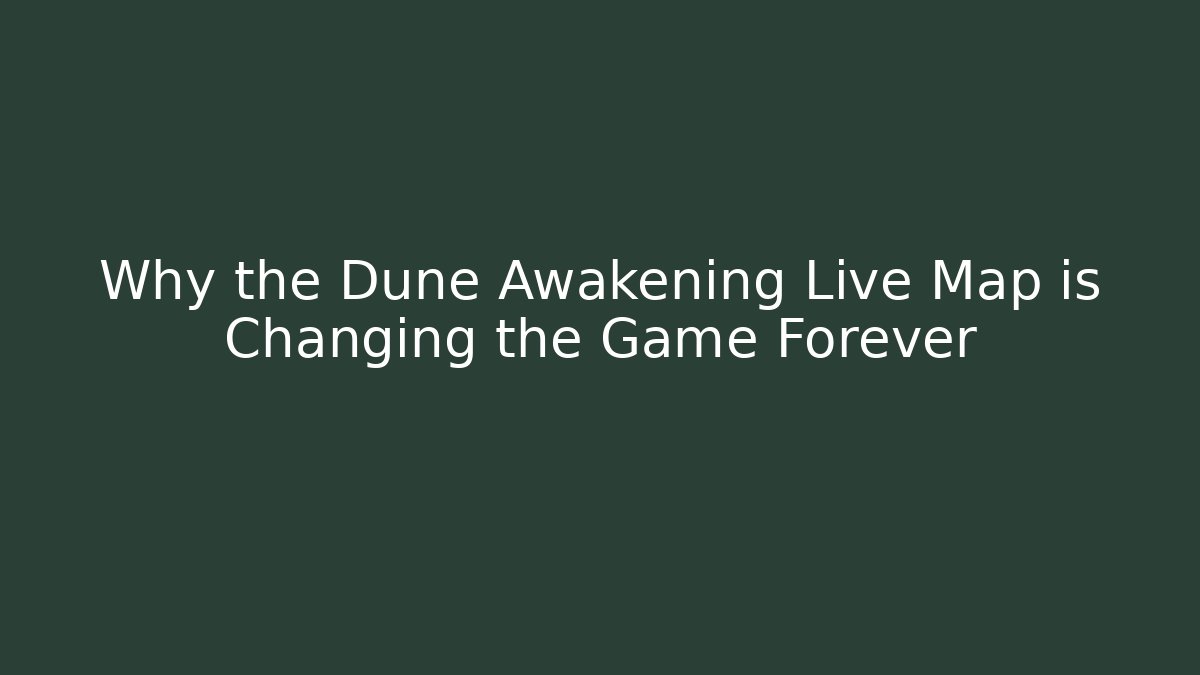 Why the Dune Awakening Live Map is Changing the Game Forever